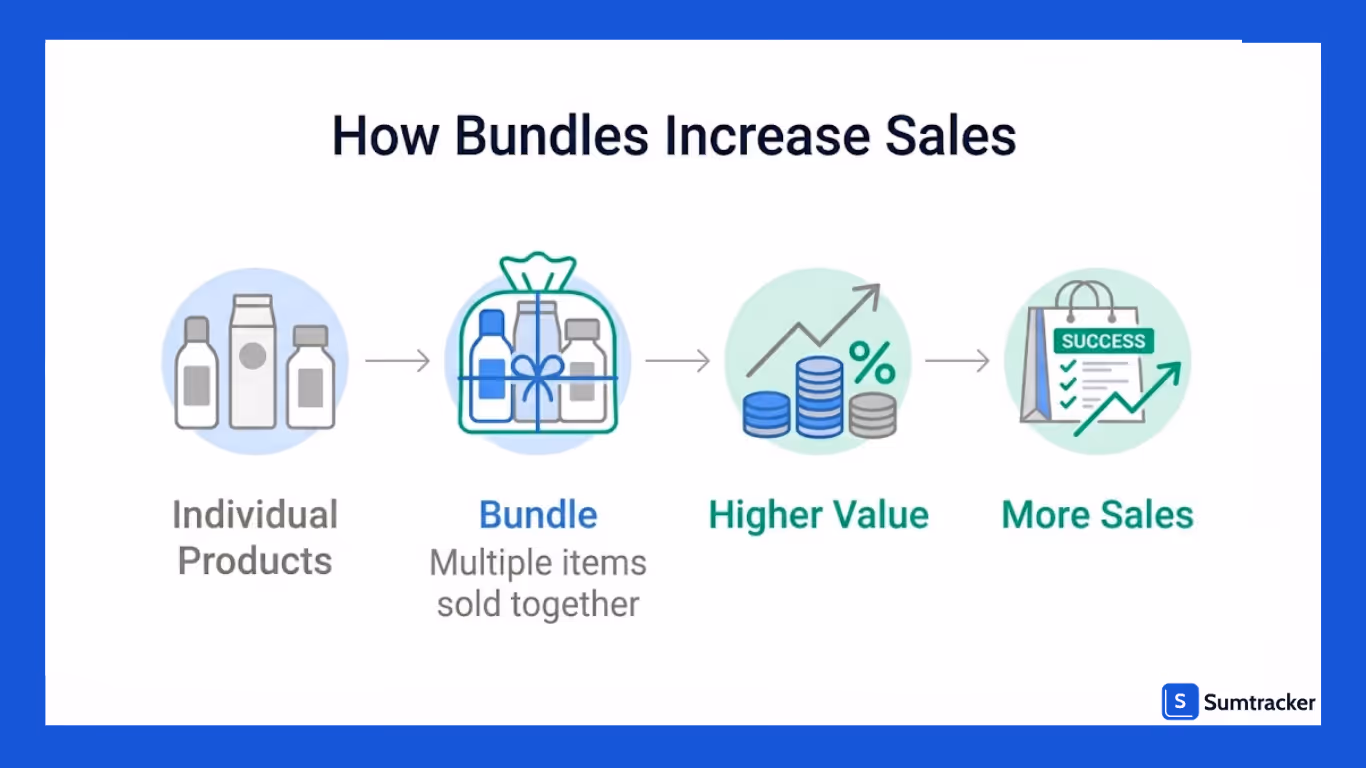 How Bundles Increase Sales

%

SUCCESS

Individual Products

Bundle
Multiple items sold together

Higher Value

More Sales

S Sumtracker